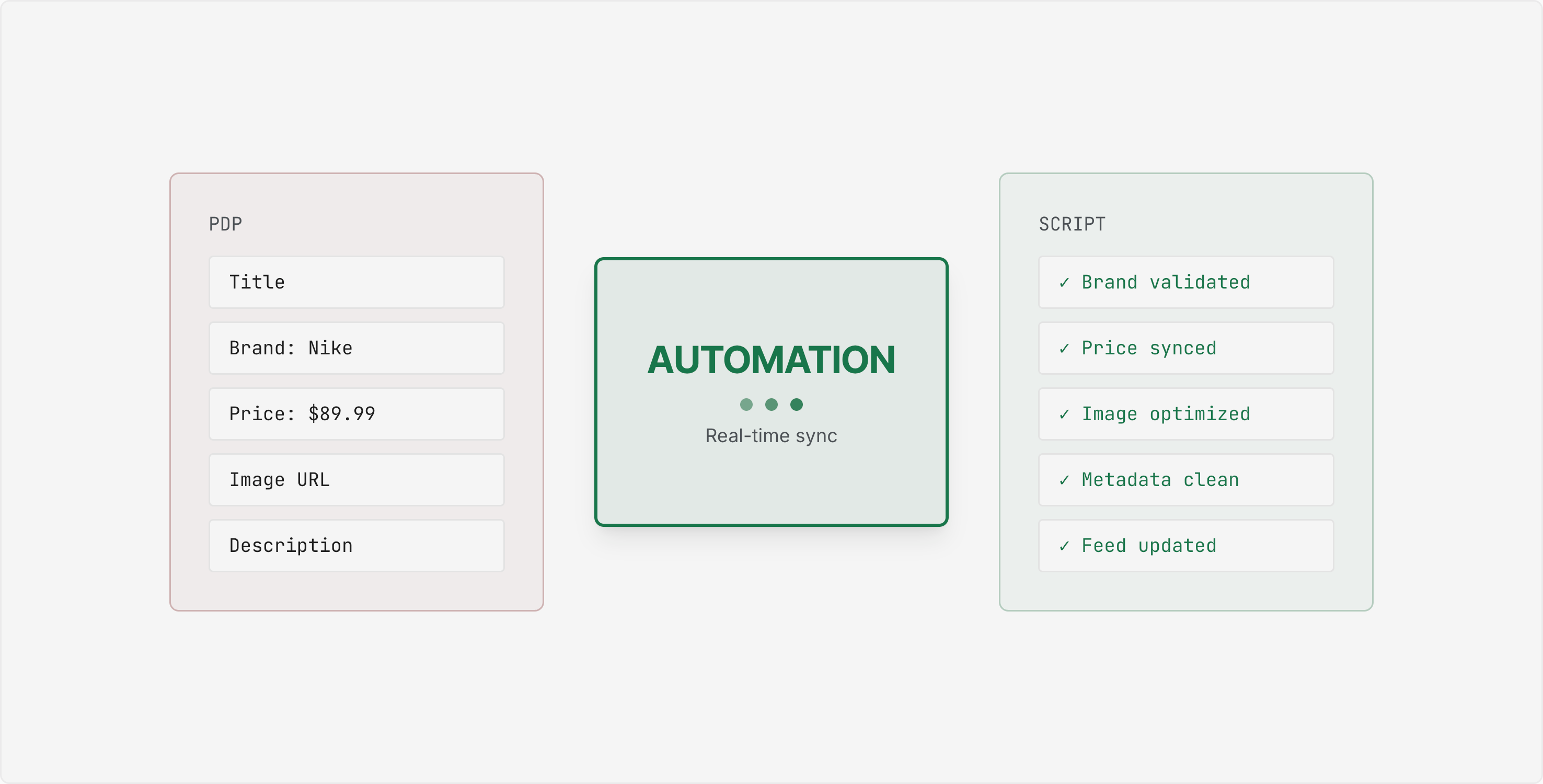 PDP

Title

Brand: Nike

Price: \$89.99

Image URL

Description

AUTOMATION

Real-time sync

SCRIPT

✓ Brand validated

✓ Price synced

✓ Image optimized

✓ Metadata clean

✓ Feed updated